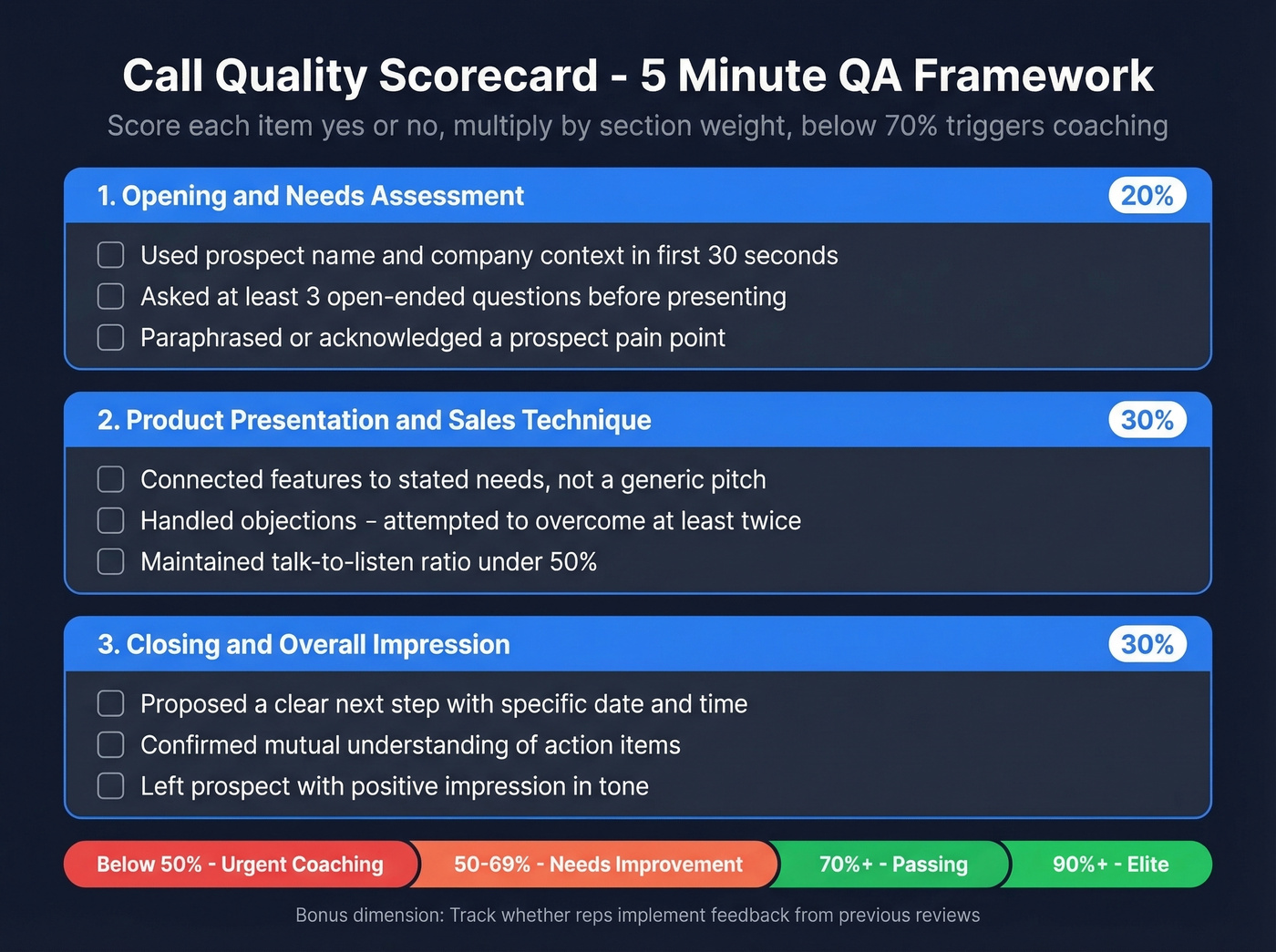 Call Quality Scorecard - 5 Minute QA Framework
Score each item yes or no, multiply by section weight, below 70% triggers coaching

1. Opening and Needs Assessment 20%
Used prospect name and company context in first 30 seconds
Asked at least 3 open-ended questions before presenting
Paraphrased or acknowledged a prospect pain point

2. Product Presentation and Sales Technique 30%
Connected features to stated needs, not a generic pitch
Handled objections – attempted to overcome at least twice
Maintained talk-to-listen ratio under 50%

3. Closing and Overall Impression 30%
Proposed a clear next step with specific date and time
Confirmed mutual understanding of action items
Left prospect with positive impression in tone

Below 50% - Urgent Coaching
50-69% - Needs Improvement
70%+ - Passing
90%+ - Elite

Bonus dimension: Track whether reps implement feedback from previous reviews